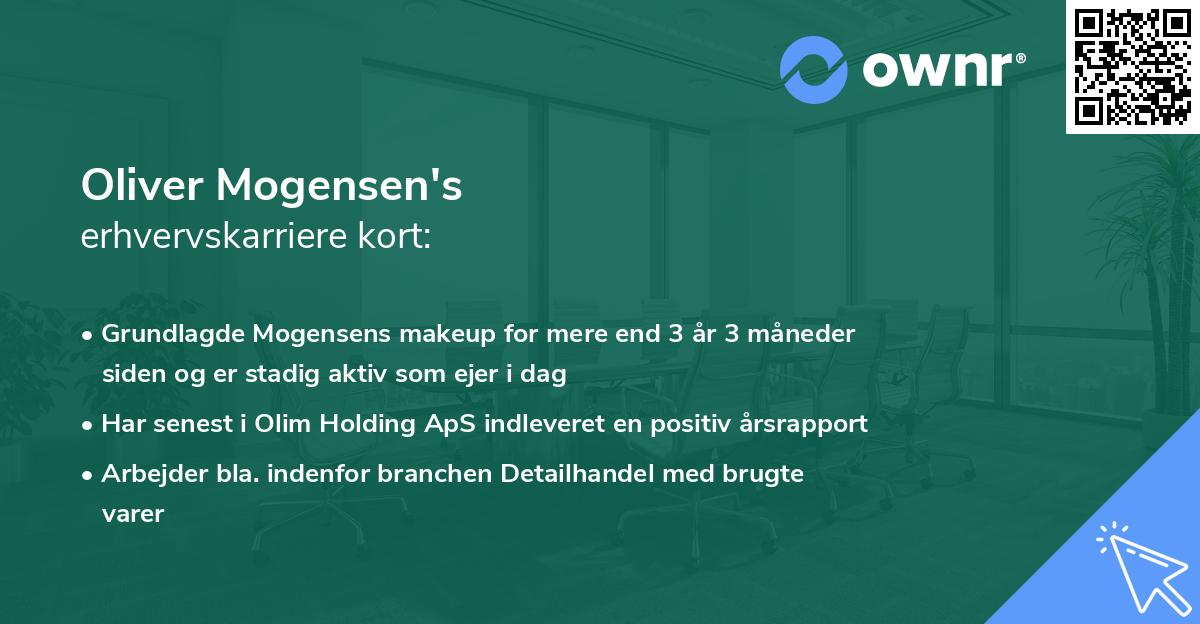 ownr®

Oliver Mogensen's
erhvervskarriere kort:

• Grundlagde Mogensens makeup for mere end 3 år 3 måneder siden og er stadig aktiv som ejer i dag

• Har senest i Olim Holding ApS indleveret en positiv årsrapport

• Arbejder bla. indenfor branchen Detailhandel med brugte varer